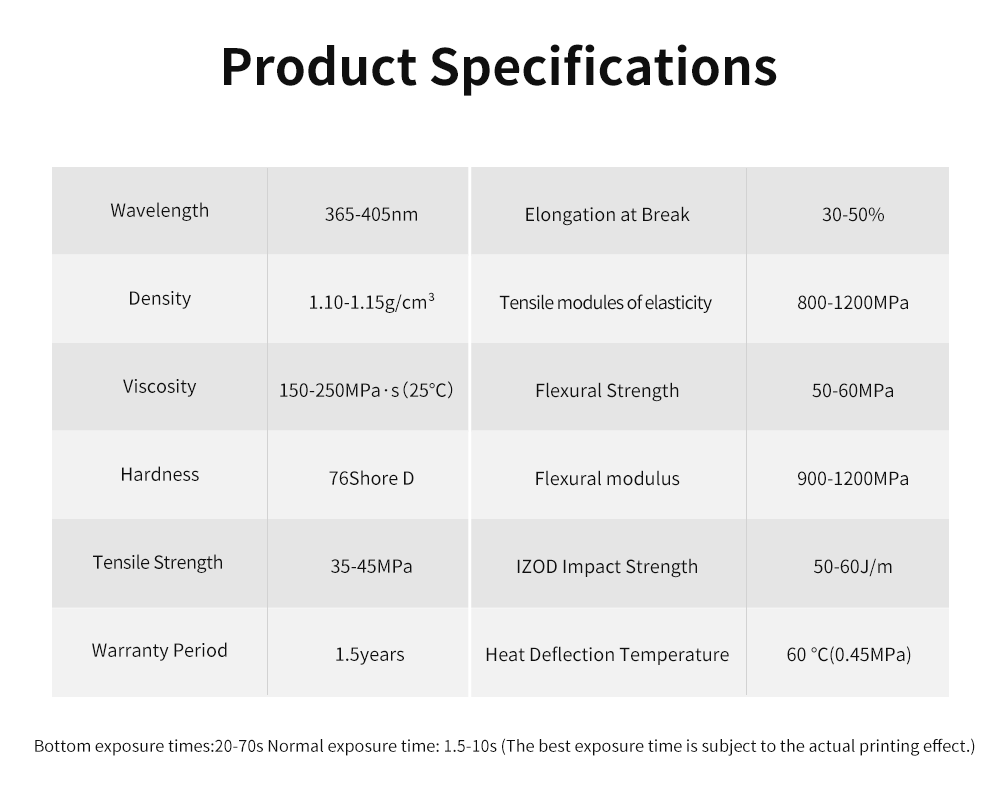 Product Specifications

| Wavelength | 365-405nm | Elongation at Break | 30-50% |
|---|---|---|---|
| Density | 1.10-1.15g/cm$^3$ | Tensile modules of elasticity | 800-1200MPa |
| Viscosity | 150-250MPa·s (25°C) | Flexural Strength | 50-60MPa |
| Hardness | 76Shore D | Flexural modulus | 900-1200MPa |
| Tensile Strength | 35-45MPa | IZOD Impact Strength | 50-60J/m |
| Warranty Period | 1.5years | Heat Deflection Temperature | 60 °C(0.45MPa) |

Bottom exposure times:20-70s Normal exposure time: 1.5-10s (The best exposure time is subject to the actual printing effect.)